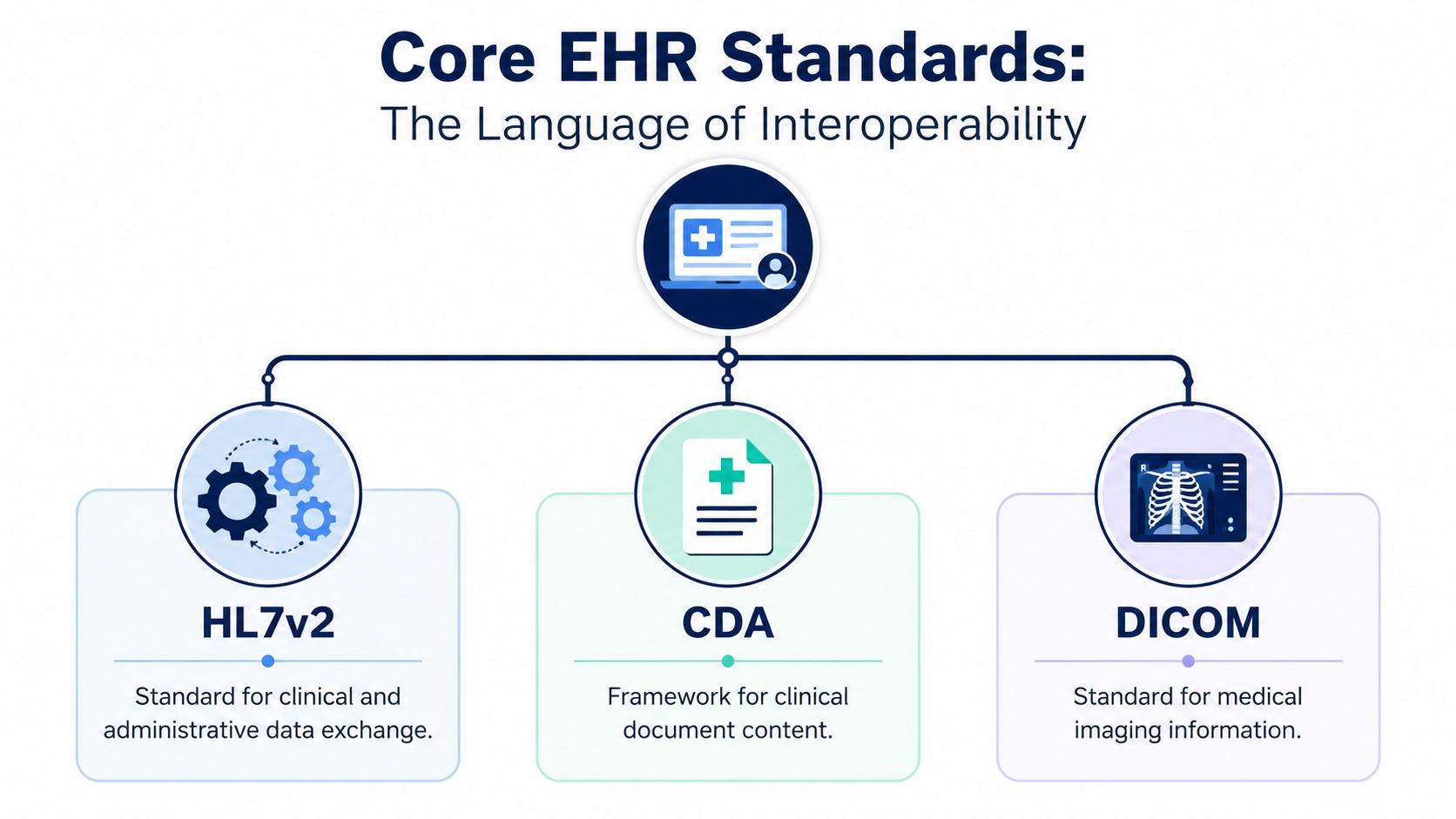 Core EHR Standards:
The Language of Interoperability

HL7v2

Standard for clinical and administrative data exchange.

CDA

Framework for clinical document content.

DICOM

Standard for medical imaging information.